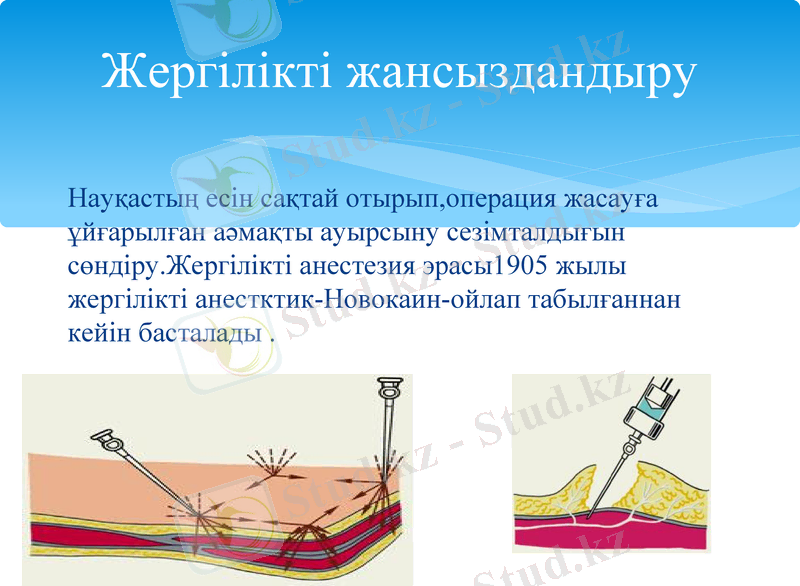 Жергілікті жансыздандыру

Науқастың есін сақтай отырып,операция жасауға ұйғарылған аәмақты ауырсыну сезімталдығын сөндіру.Жергілікті анестезия эрасы1905 жылы жергілікті анестктик-Новокаин-ойлап табылғаннан кейін басталады .

Stud.kz - Stud.kz